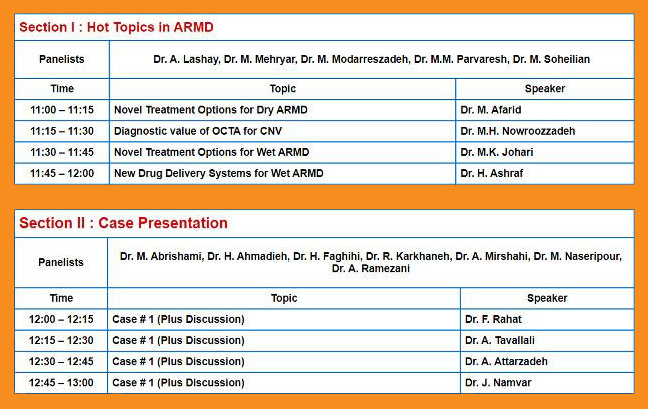 Section I : Hot Topics in ARMD

| Panelists | Dr. A. Lashay, Dr. M. Mehryar, Dr. M. Modarreszadeh, Dr. M.M. Parvaresh, Dr. M. Soheilian | |
|---|---|---|
| Time | Topic | Speaker |
| 11:00 – 11:15 | Novel Treatment Options for Dry ARMD | Dr. M. Afarid |
| 11:15 – 11:30 | Diagnostic value of OCTA for CNV | Dr. M.H. Nowroozzadeh |
| 11:30 – 11:45 | Novel Treatment Options for Wet ARMD | Dr. M.K. Johari |
| 11:45 – 12:00 | New Drug Delivery Systems for Wet ARMD | Dr. H. Ashraf |

Section II : Case Presentation

| Panelists | Dr. M. Abrishami, Dr. H. Ahmadieh, Dr. H. Faghihi, Dr. R. Karkhaneh, Dr. A. Mirshahi, Dr. M. Naseripour, Dr. A. Ramezani | |
|---|---|---|
| Time | Topic | Speaker |
| 12:00 – 12:15 | Case # 1 (Plus Discussion) | Dr. F. Rahat |
| 12:15 – 12:30 | Case # 1 (Plus Discussion) | Dr. A. Tavallali |
| 12:30 – 12:45 | Case # 1 (Plus Discussion) | Dr. A. Attarzadeh |
| 12:45 – 13:00 | Case # 1 (Plus Discussion) | Dr. J. Namvar |